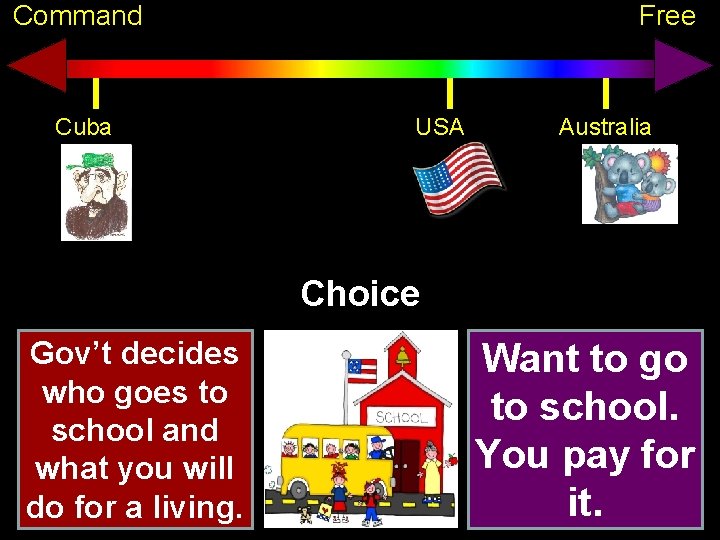 Command

Free

Cuba

USA

Australia

Choice

Gov't decides who goes to school and what you will do for a living.

SCHOOL

Want to go to school. You pay for it.